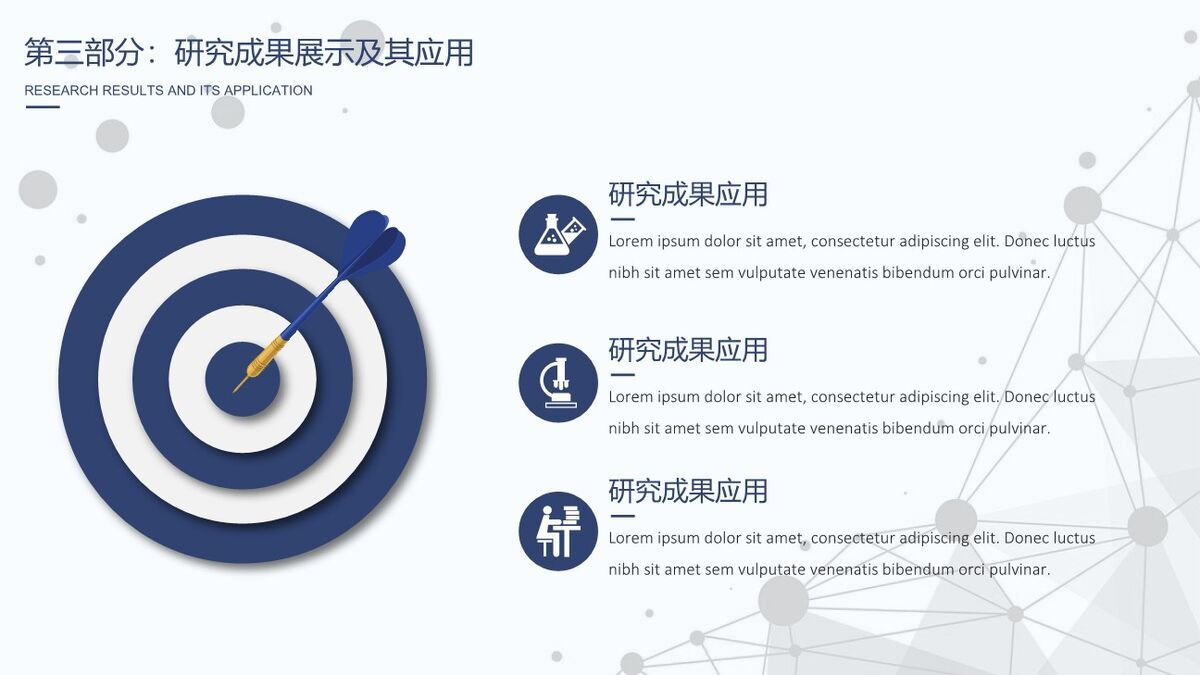 第三部分：研究成果展示及其应用

RESEARCH RESULTS AND ITS APPLICATION

研究成果应用

Lorem ipsum dolor sit amet, consectetur adipiscing elit. Donec luctus nibh sit amet sem vulputate venenatis bibendum orci pulvinar.

研究成果应用

Lorem ipsum dolor sit amet, consectetur adipiscing elit. Donec luctus nibh sit amet sem vulputate venenatis bibendum orci pulvinar.

研究成果应用

Lorem ipsum dolor sit amet, consectetur adipiscing elit. Donec luctus nibh sit amet sem vulputate venenatis bibendum orci pulvinar.